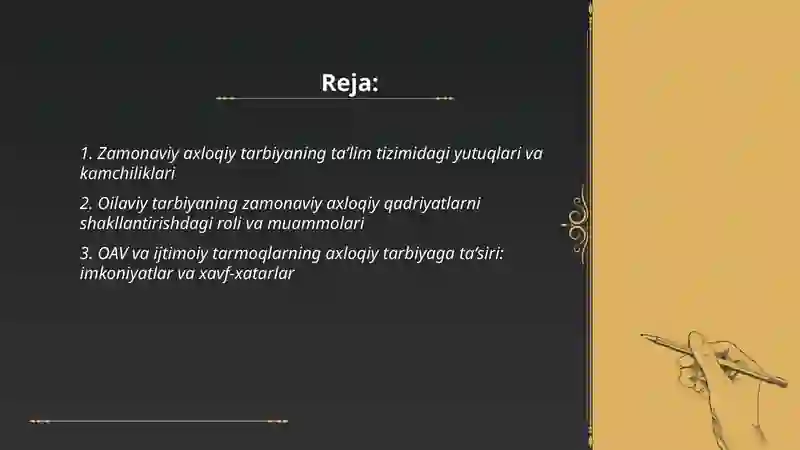 Reja:

1. Zamonaviy axloqiy tarbiyaning ta'lim tizimidagi yutuqlari va kamchiliklari

2. Oilaviy tarbiyaning zamonaviy axloqiy qadriyatlarni shakllantirishdagi roli va muammolari

3. OAV va ijtimoiy tarmoqlarning axloqiy tarbiyaga ta'siri: imkoniyatlar va xavf-xatarlar